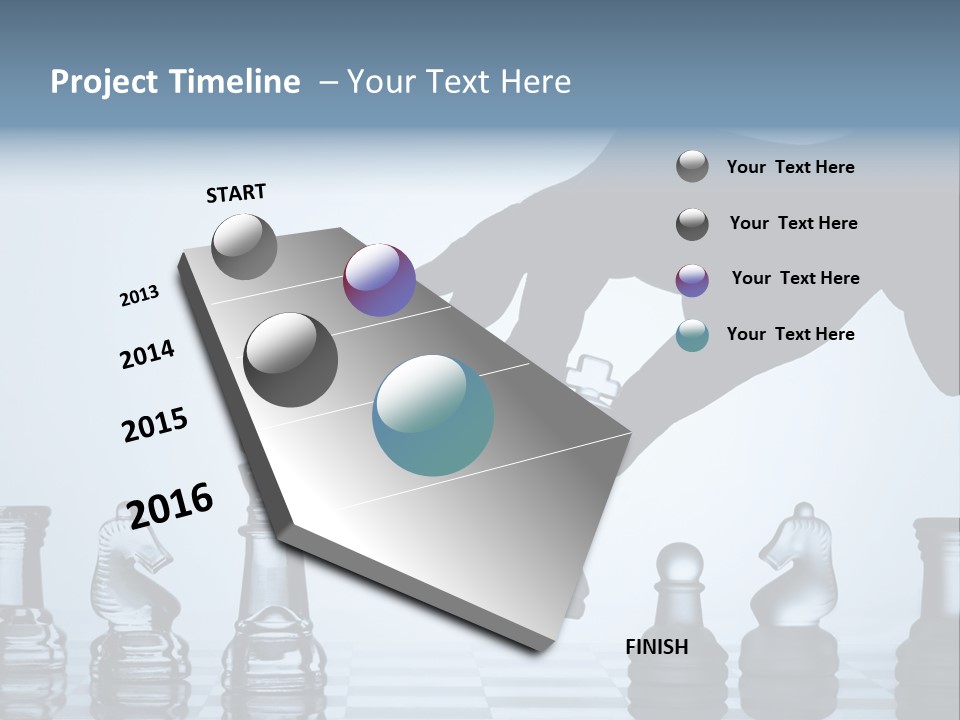 Project Timeline – Your Text Here

START

2013

2014

2015

2016

FINISH

Your Text Here

Your Text Here

Your Text Here

Your Text Here